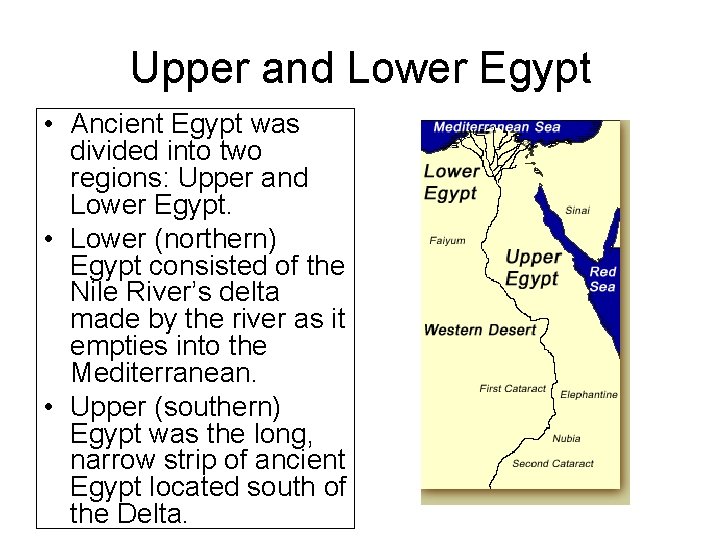 Upper and Lower Egypt

• Ancient Egypt was divided into two regions: Upper and Lower Egypt.
• Lower (northern) Egypt consisted of the Nile River's delta made by the river as it empties into the Mediterranean.
• Upper (southern) Egypt was the long, narrow strip of ancient Egypt located south of the Delta.

Mediterranean Sea
Lower Egypt
Sinai
Faiyum
Upper Egypt
Red Sea
Western Desert
First Cataract
Elephantine
Nubia
Second Cataract